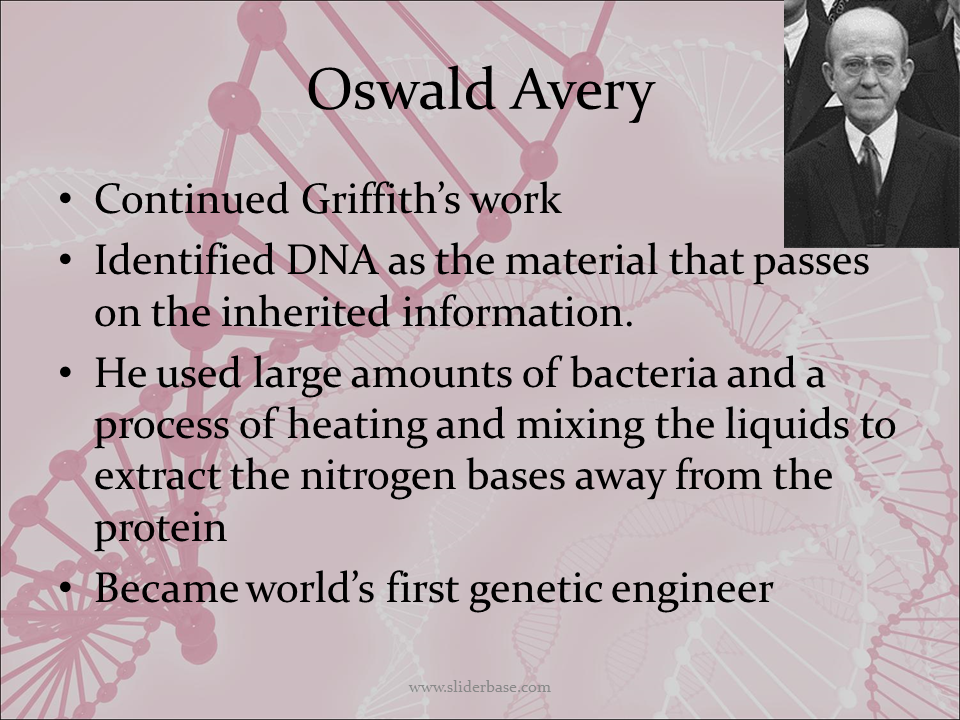 Oswald Avery

• Continued Griffith's work
• Identified DNA as the material that passes on the inherited information.
• He used large amounts of bacteria and a process of heating and mixing the liquids to extract the nitrogen bases away from the protein
• Became world's first genetic engineer

www.sliderbase.com